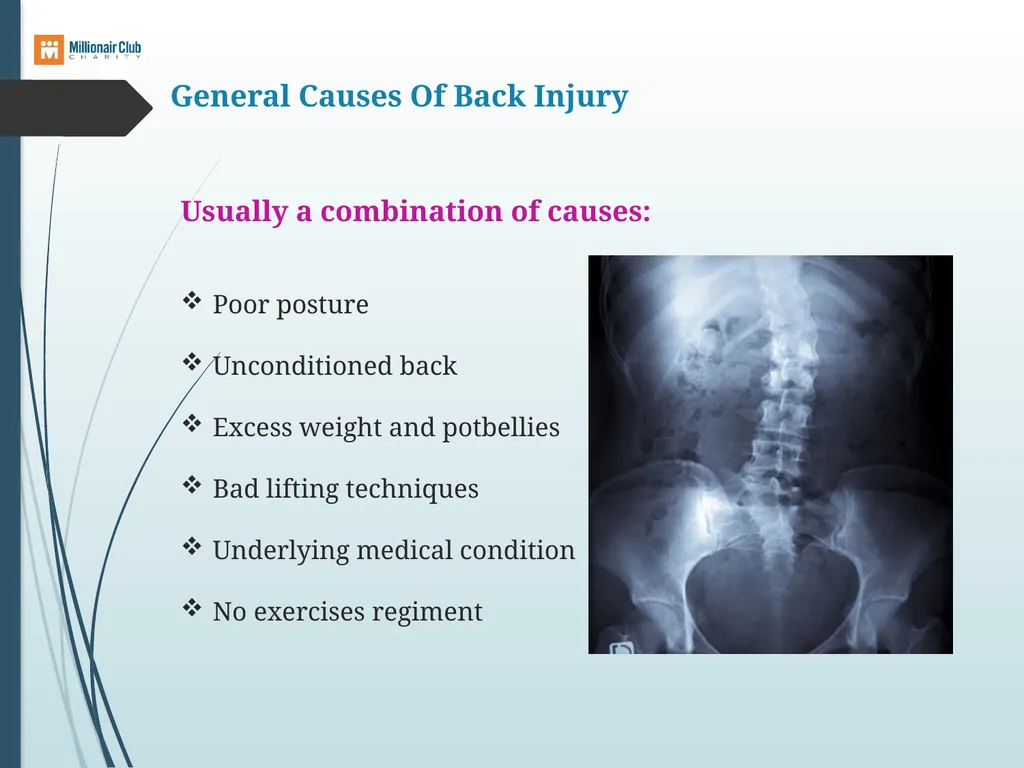 Millionair Club CHARITY

General Causes Of Back Injury

Usually a combination of causes:

❖ Poor posture

❖ Unconditioned back

❖ Excess weight and potbellies

❖ Bad lifting techniques

❖ Underlying medical condition

❖ No exercises regiment